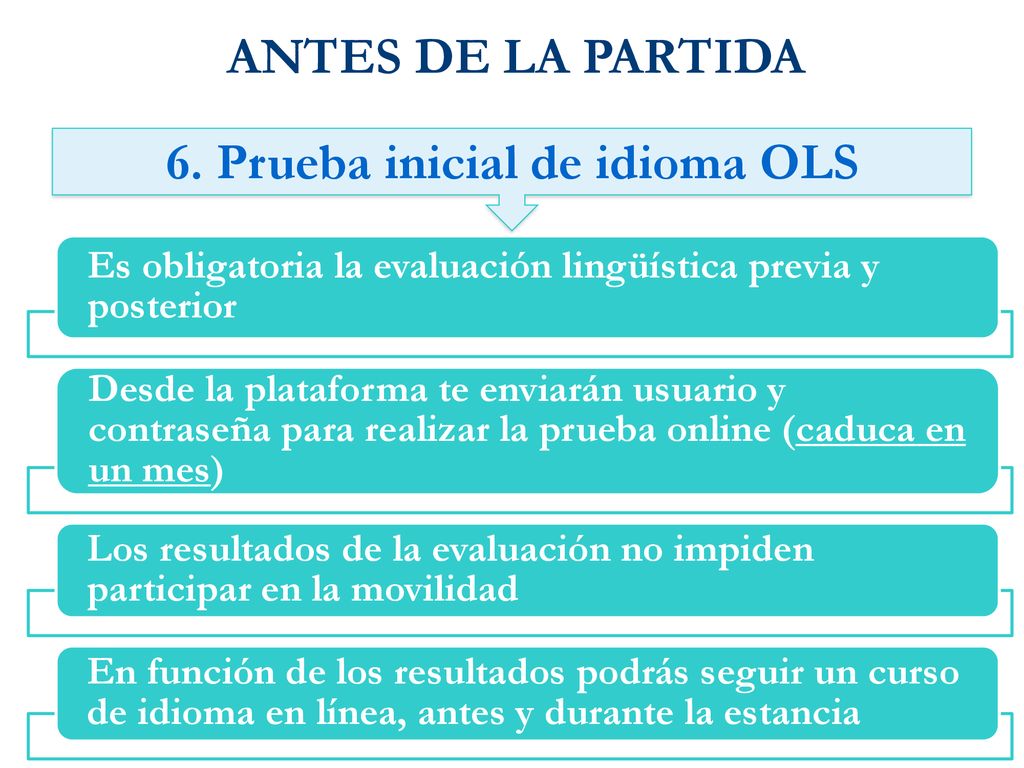 ANTES DE LA PARTIDA

6. Prueba inicial de idioma OLS

Es obligatoria la evaluación lingüística previa y posterior

Desde la plataforma te enviarán usuario y contraseña para realizar la prueba online (caduca en un mes)

Los resultados de la evaluación no impiden participar en la movilidad

En función de los resultados podrás seguir un curso de idioma en línea, antes y durante la estancia